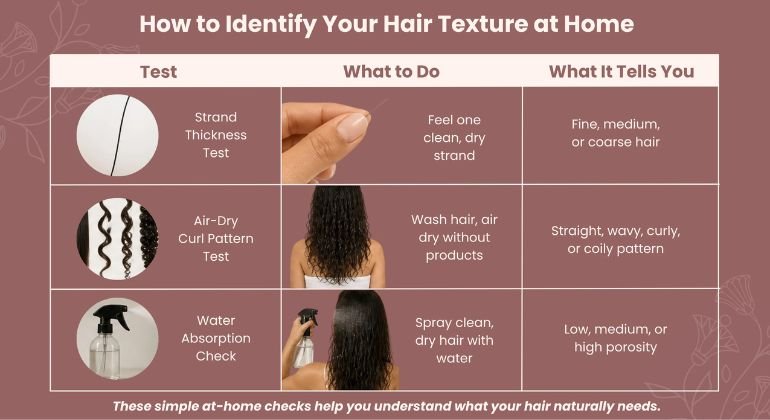 How to Identify Your Hair Texture at Home

| Test | What to Do | What It Tells You |
|---|---|---|
| Strand Thickness Test | Feel one clean, dry strand | Fine, medium, or coarse hair |
| Air-Dry Curl Pattern Test | Wash hair, air dry without products | Straight, wavy, curly, or coily pattern |
| Water Absorption Check | Spray clean, dry hair with water | Low, medium, or high porosity |

These simple at-home checks help you understand what your hair naturally needs.